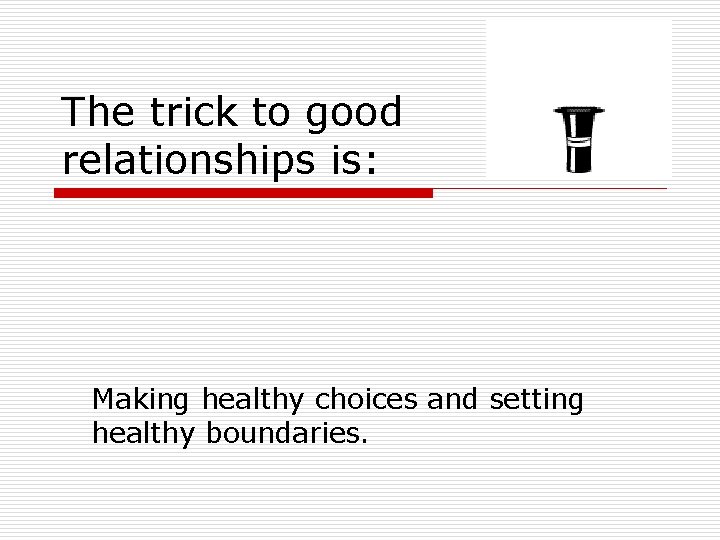 The trick to good relationships is:

Making healthy choices and setting healthy boundaries.